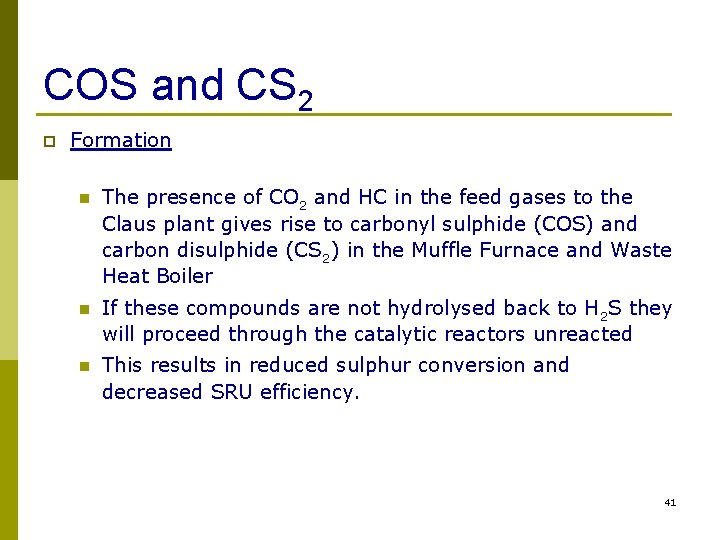 COS and $CS_2$

Formation

The presence of $CO_2$ and HC in the feed gases to the Claus plant gives rise to carbonyl sulphide (COS) and carbon disulphide ($CS_2$) in the Muffle Furnace and Waste Heat Boiler

If these compounds are not hydrolysed back to $H_2S$ they will proceed through the catalytic reactors unreacted

This results in reduced sulphur conversion and decreased SRU efficiency.

41